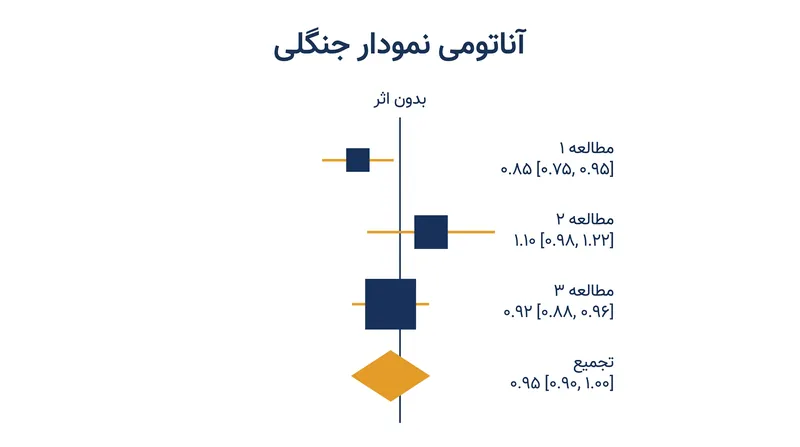 آناتومی نمودار جنگلی

بدون اثر

مطالعه ۱
۰.۸۵ [۰.۷۵, ۰.۹۵]

مطالعه ۲
۱.۱۰ [۰.۹۸, ۱.۲۲]

مطالعه ۳
۰.۹۲ [۰.۸۸, ۰.۹۶]

تجمیع
۰.۹۵ [۰.۹۰, ۱.۰۰]